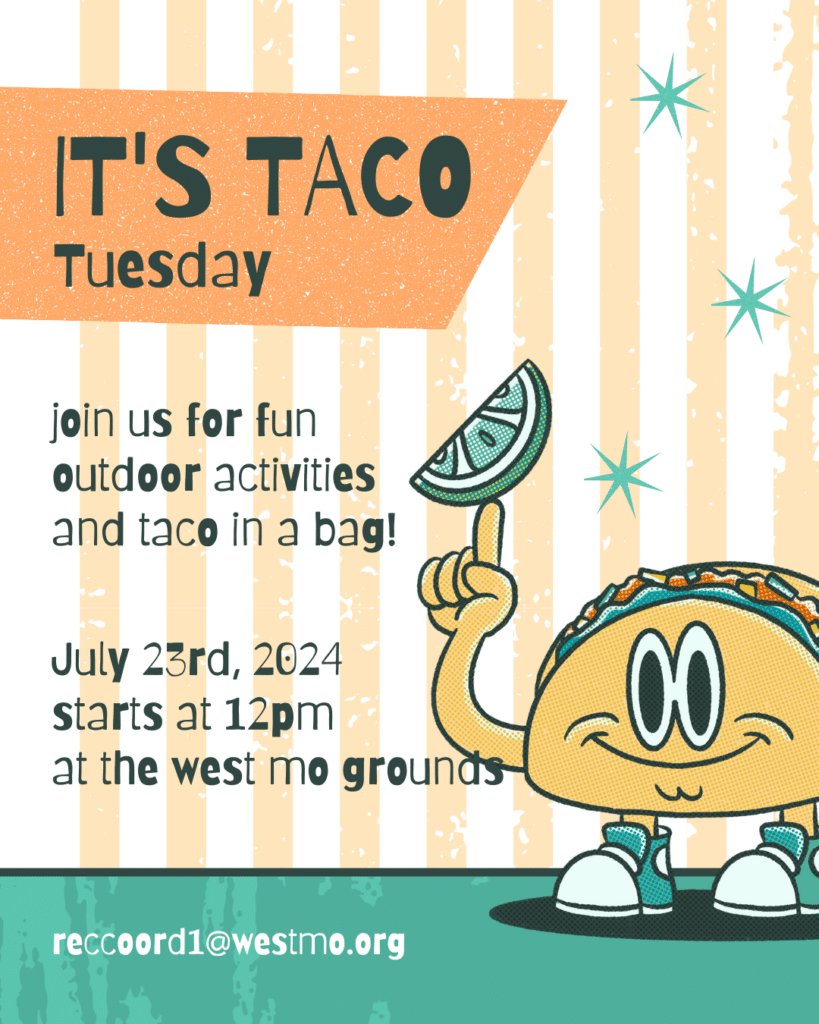 IT'S TACO
Tuesday

join us for fun outdoor activities and taco in a bag!

July 23rd, 2024
starts at 12pm
at the west mo grounds

reccoord1@westmo.org